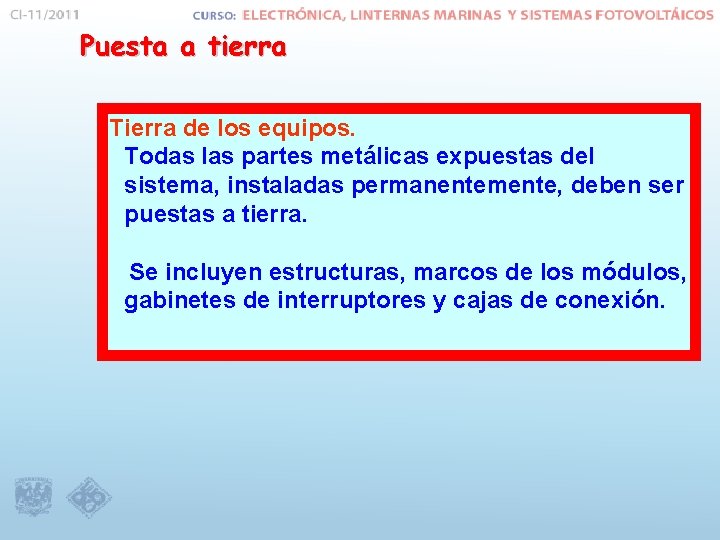 CI-11/2011

CURSO: ELECTRÓNICA, LINTERNAS MARINAS Y SISTEMAS FOTOVOLTÁICOS

Puesta a tierra

Tierra de los equipos.
Todas las partes metálicas expuestas del sistema, instaladas permanentemente, deben ser puestas a tierra.

Se incluyen estructuras, marcos de los módulos, gabinetes de interruptores y cajas de conexión.